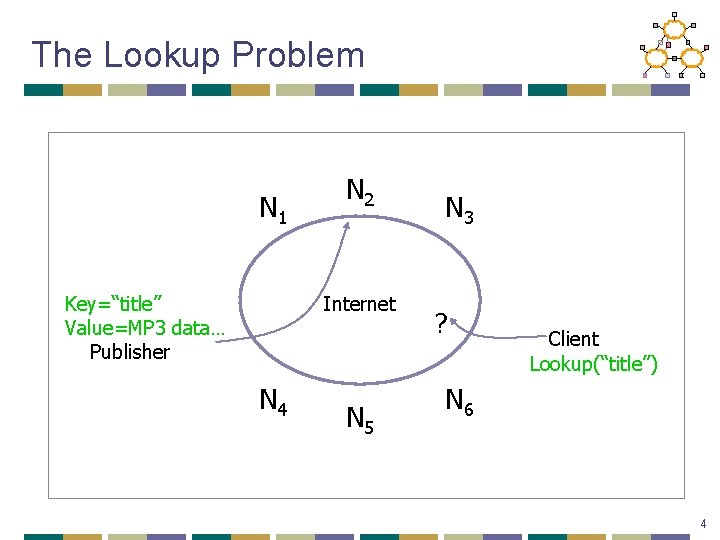 The Lookup Problem

$N_1$

$N_2$

$N_3$

Key="title"
Value=MP3 data…
Publisher

Internet

?

Client
Lookup("title")

$N_4$

$N_5$

$N_6$

4